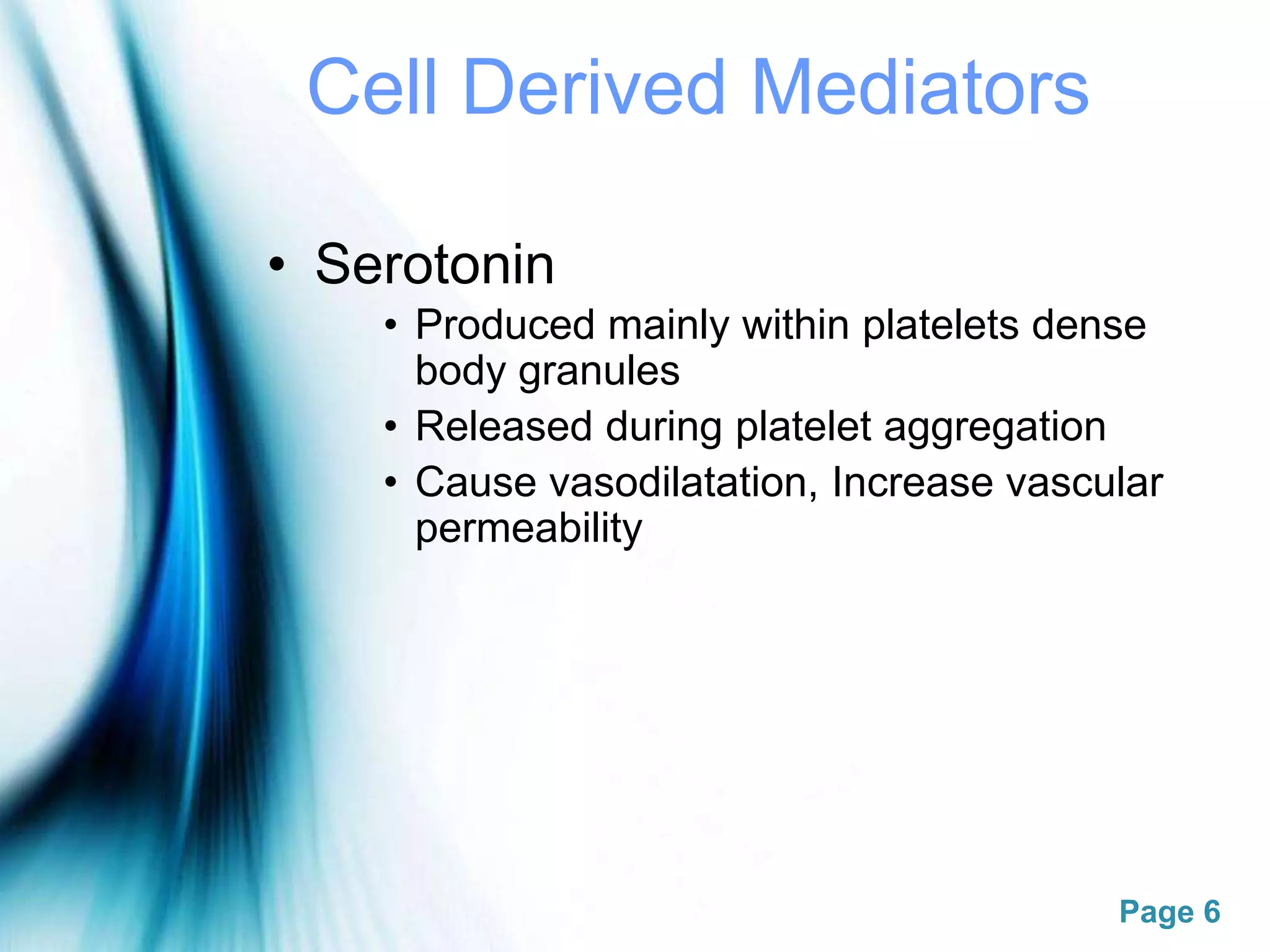 Cell Derived Mediators

• Serotonin
  • Produced mainly within platelets dense body granules
  • Released during platelet aggregation
  • Cause vasodilatation, Increase vascular permeability

Page 6